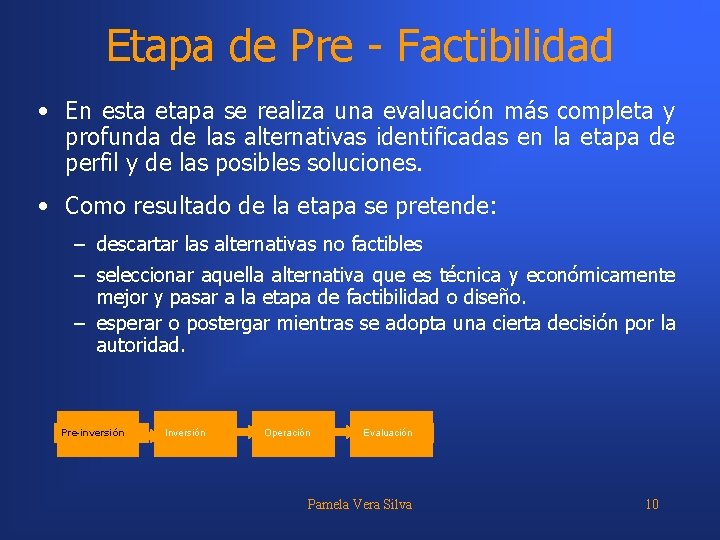 Etapa de Pre - Factibilidad

• En esta etapa se realiza una evaluación más completa y profunda de las alternativas identificadas en la etapa de perfil y de las posibles soluciones.

• Como resultado de la etapa se pretende:

– descartar las alternativas no factibles

– seleccionar aquella alternativa que es técnica y económicamente mejor y pasar a la etapa de factibilidad o diseño.

– esperar o postergar mientras se adopta una cierta decisión por la autoridad.

Pre-inversión

Inversión

Operación

Evaluación

Pamela Vera Silva

10